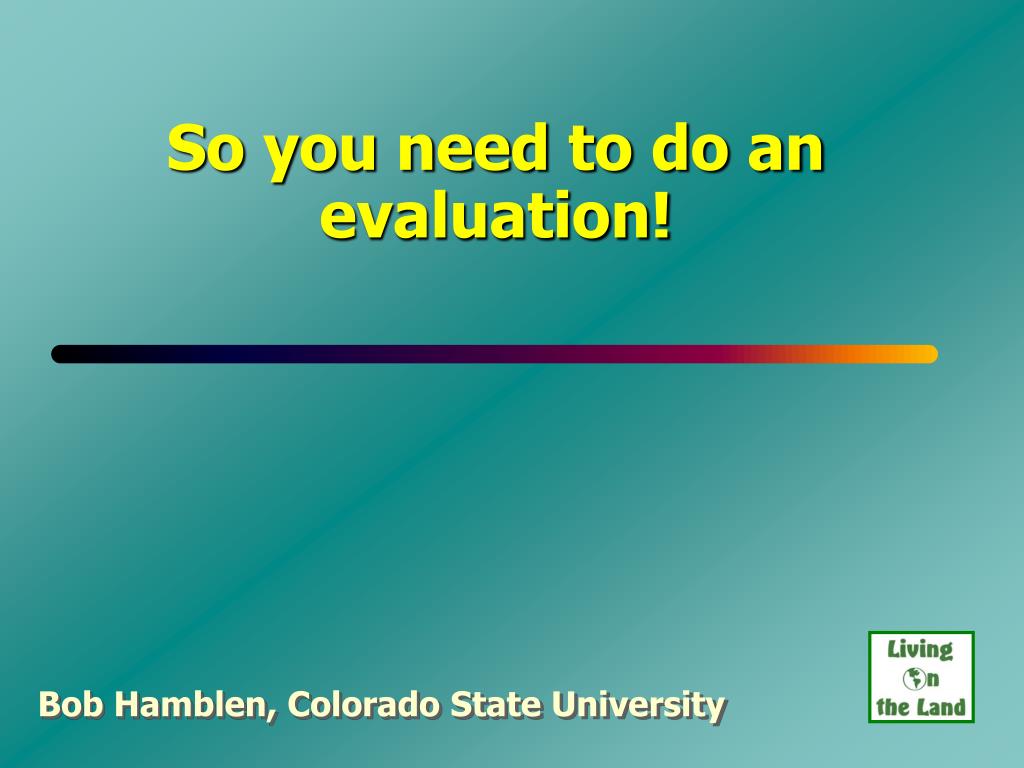 So you need to do an evaluation!

Bob Hamblen, Colorado State University

Living On the Land